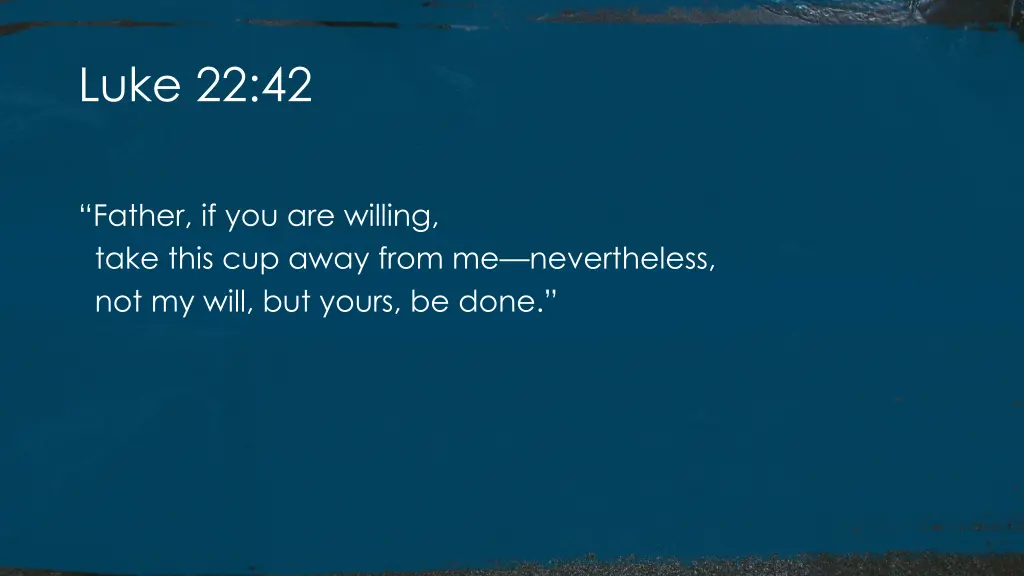 Luke 22:42

“Father, if you are willing, take this cup away from me—nevertheless, not my will, but yours, be done.”